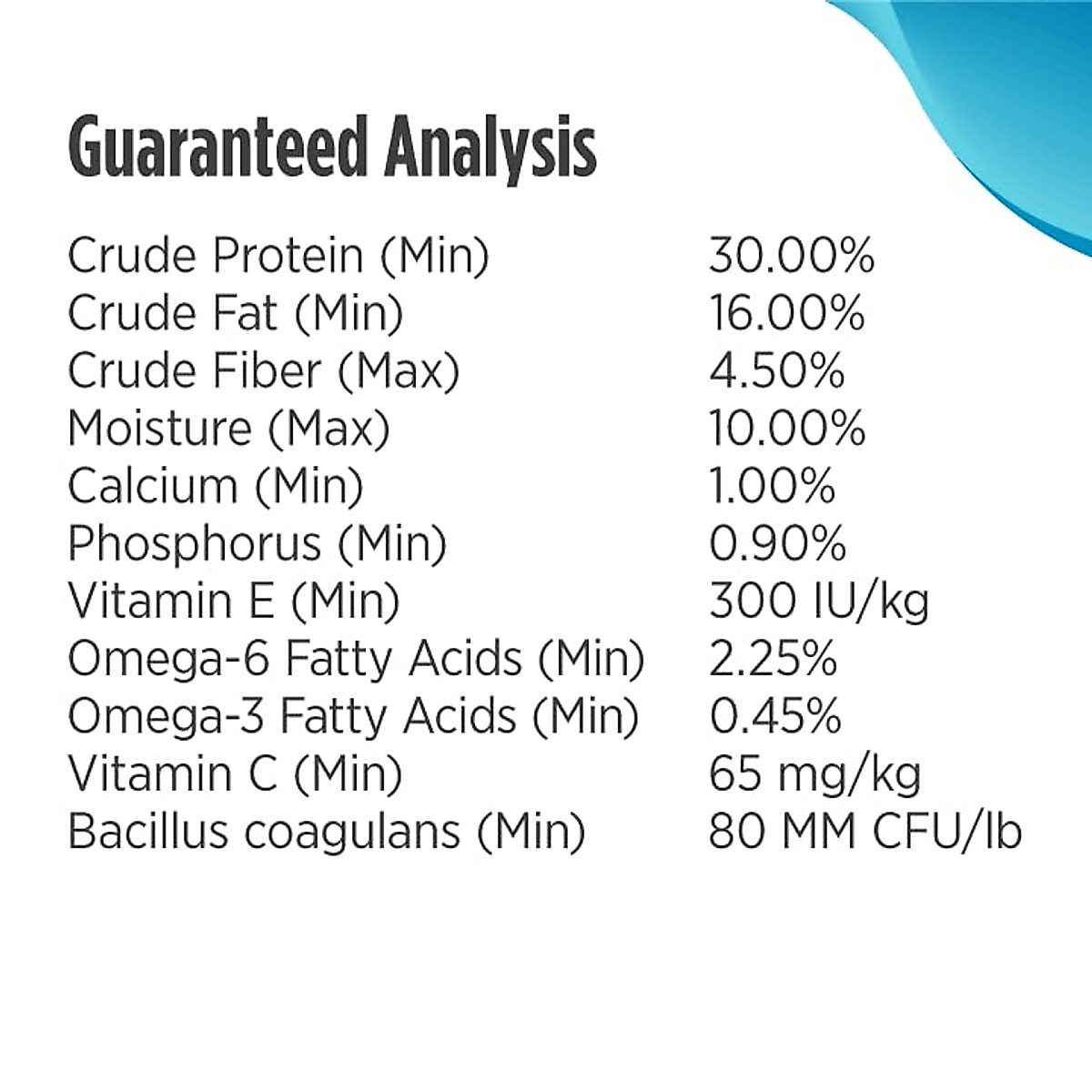 Guaranteed Analysis

| | |
|---|---|
| Crude Protein (Min) | 30.00% |
| Crude Fat (Min) | 16.00% |
| Crude Fiber (Max) | 4.50% |
| Moisture (Max) | 10.00% |
| Calcium (Min) | 1.00% |
| Phosphorus (Min) | 0.90% |
| Vitamin E (Min) | 300 IU/kg |
| Omega-6 Fatty Acids (Min) | 2.25% |
| Omega-3 Fatty Acids (Min) | 0.45% |
| Vitamin C (Min) | 65 mg/kg |
| Bacillus coagulans (Min) | 80 MM CFU/lb |